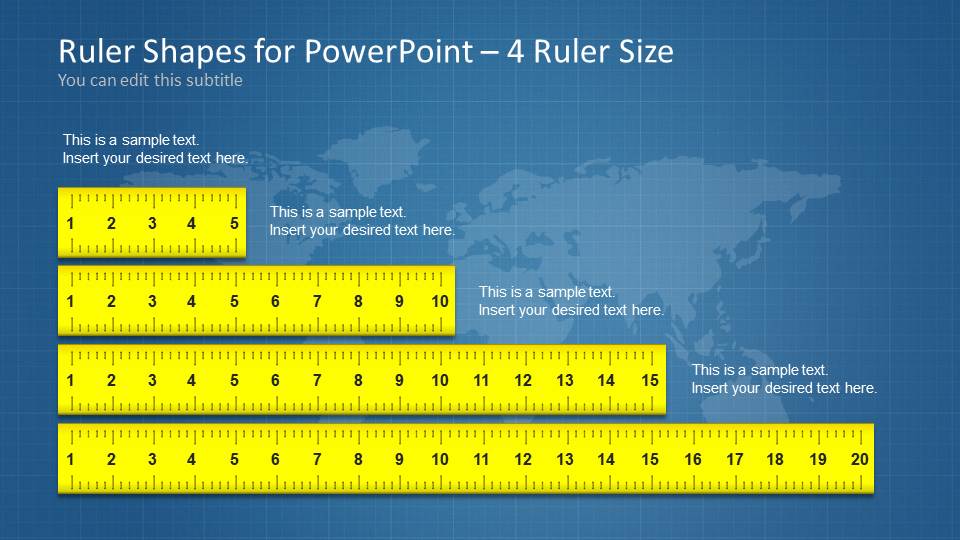 Ruler Shapes for PowerPoint – 4 Ruler Size
You can edit this subtitle

This is a sample text.
Insert your desired text here.

1 2 3 4 5

This is a sample text.
Insert your desired text here.

1 2 3 4 5 6 7 8 9 10

This is a sample text.
Insert your desired text here.

1 2 3 4 5 6 7 8 9 10 11 12 13 14 15

This is a sample text.
Insert your desired text here.

1 2 3 4 5 6 7 8 9 10 11 12 13 14 15 16 17 18 19 20